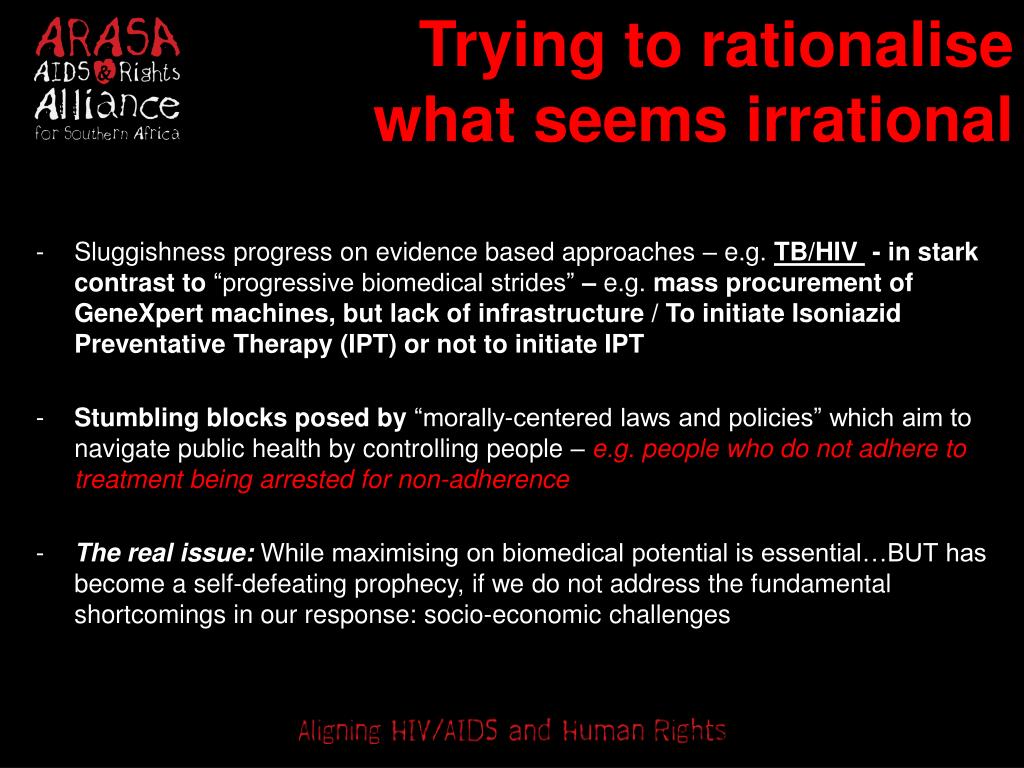 ARASA
AIDS & Rights
Alliance
for Southern Africa

Trying to rationalise what seems irrational

- Sluggishness progress on evidence based approaches – e.g. TB/HIV - in stark contrast to “progressive biomedical strides” – e.g. mass procurement of GeneXpert machines, but lack of infrastructure / To initiate Isoniazid Preventative Therapy (IPT) or not to initiate IPT

- Stumbling blocks posed by “morally-centered laws and policies” which aim to navigate public health by controlling people – e.g. people who do not adhere to treatment being arrested for non-adherence

- The real issue: While maximising on biomedical potential is essential…BUT has become a self-defeating prophecy, if we do not address the fundamental shortcomings in our response: socio-economic challenges

Aligning HIV/AIDS and Human Rights